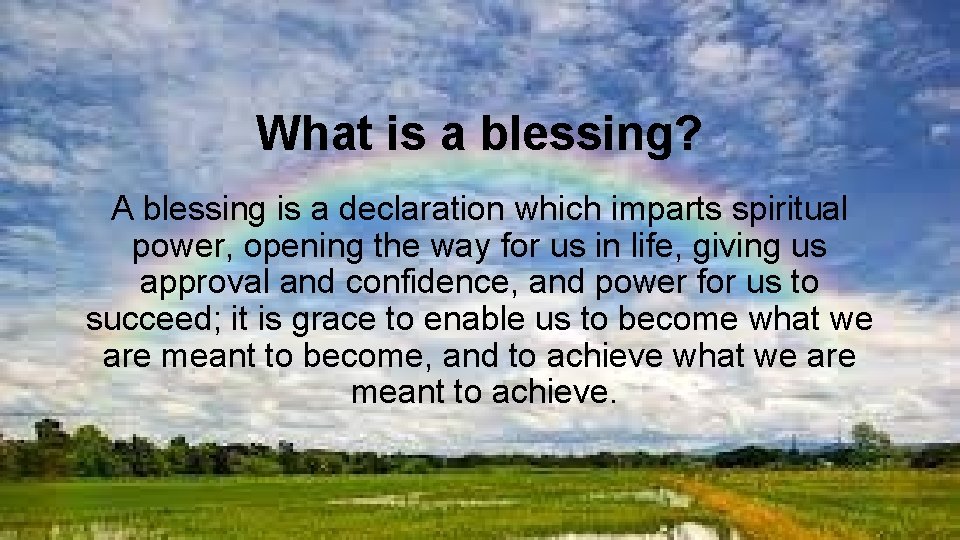 What is a blessing?

A blessing is a declaration which imparts spiritual power, opening the way for us in life, giving us approval and confidence, and power for us to succeed; it is grace to enable us to become what we are meant to become, and to achieve what we are meant to achieve.